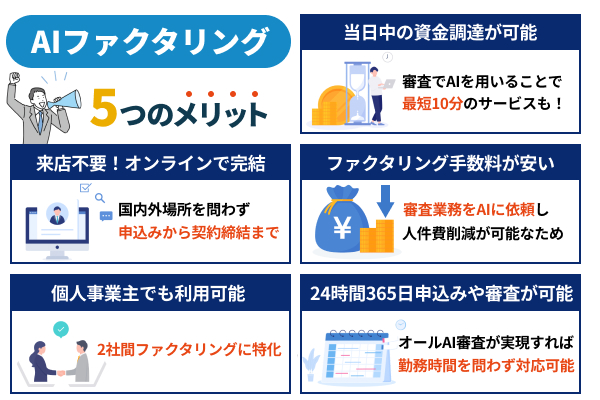 AIファクタリング

5つのメリット

当日中の資金調達が可能

審査でAIを用いることで
最短10分のサービスも！

来店不要！オンラインで完結

国内外場所を問わず
申込みから契約締結まで

ファクタリング手数料が安い

¥

審査業務をAIに依頼し
人件費削減が可能なため

個人事業主でも利用可能

2社間ファクタリングに特化

24時間365日申込みや審査が可能

オールAI審査が実現すれば
勤務時間を問わず対応可能